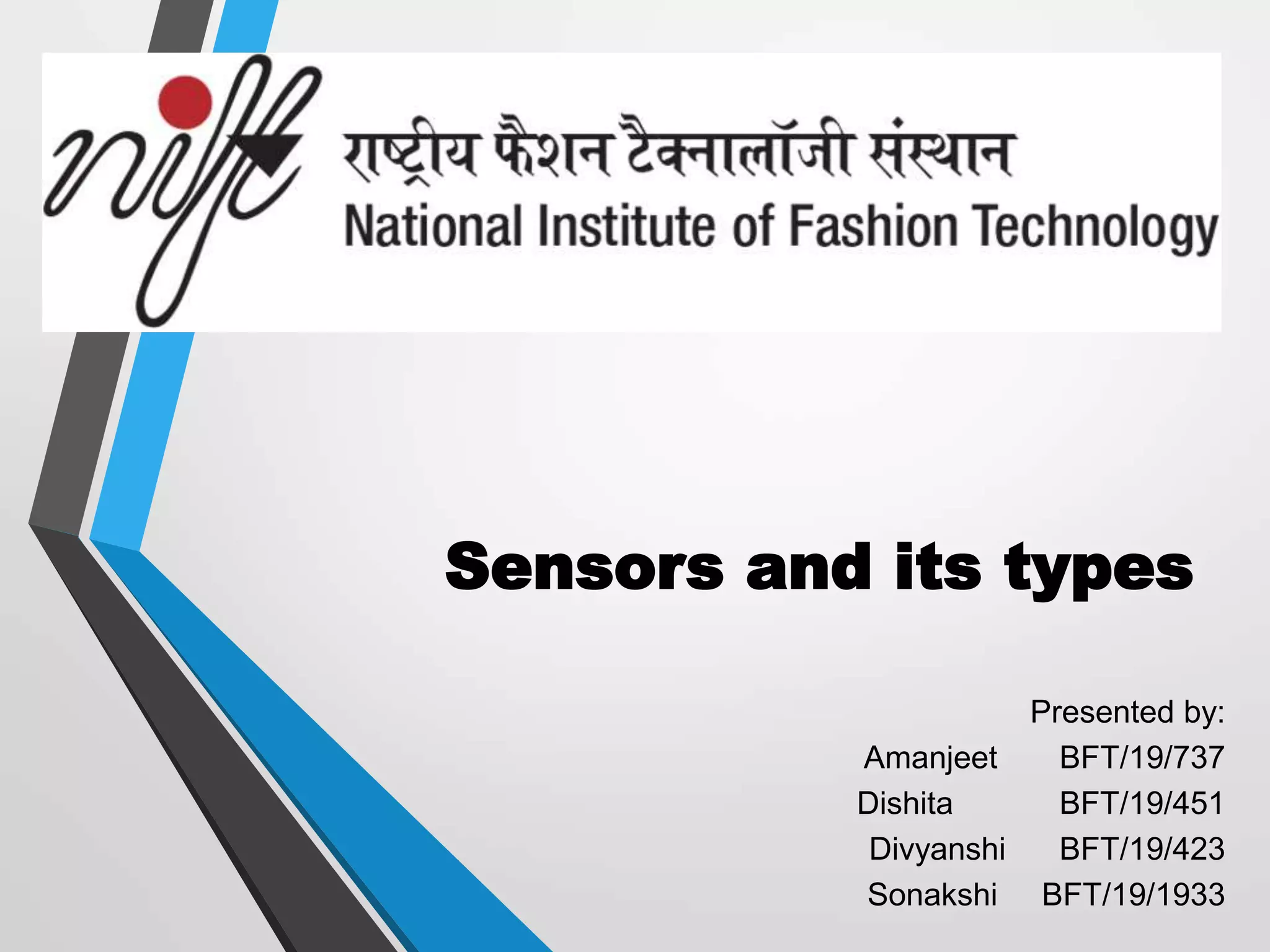 nift

राष्ट्रीय फैशन टैक्नालॉजी संस्थान
National Institute of Fashion Technology

Sensors and its types

Presented by:
Amanjeet BFT/19/737
Dishita BFT/19/451
Divyanshi BFT/19/423
Sonakshi BFT/19/1933